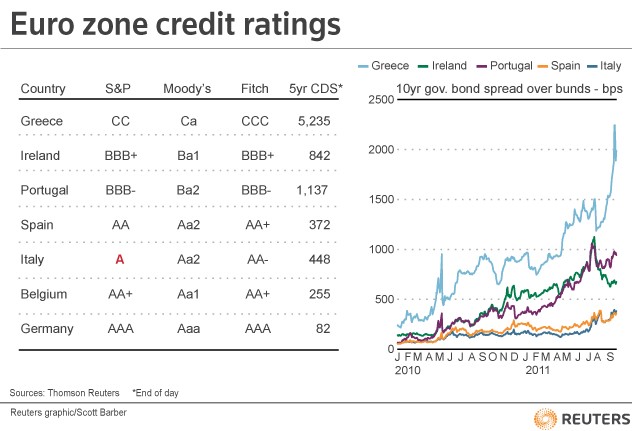 Euro zone credit ratings

| Country | S&P | Moody's | Fitch | 5yr CDS* |
|---|---|---|---|---|
| Greece | CC | Ca | CCC | 5,235 |
| Ireland | BBB+ | Ba1 | BBB+ | 842 |
| Portugal | BBB- | Ba2 | BBB- | 1,137 |
| Spain | AA | Aa2 | AA+ | 372 |
| Italy | A | Aa2 | AA- | 448 |
| Belgium | AA+ | Aa1 | AA+ | 255 |
| Germany | AAA | Aaa | AAA | 82 |

Greece Ireland Portugal Spain Italy

10yr gov. bond spread over bunds - bps

2500
2000
1500
1000
500
0

J F M A M J J A S O N D J F M A M J J A S
2010
2011

Sources: Thomson Reuters *End of day

Reuters graphic/Scott Barber

REUTERS